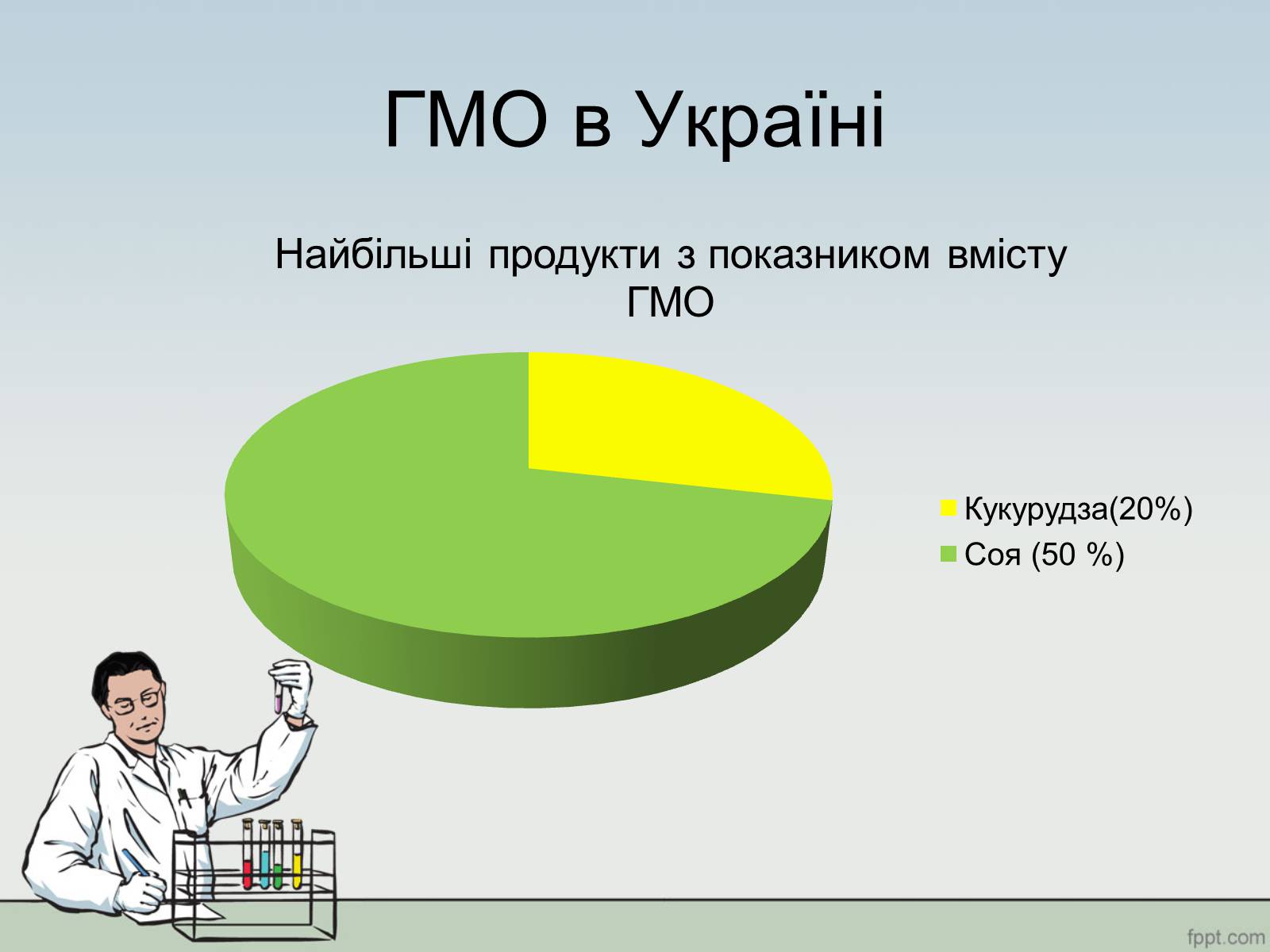 ГМО в Україні

Найбільші продукти з показником вмісту ГМО

Кукурудза(20%)
Соя (50 %)

fppt.com